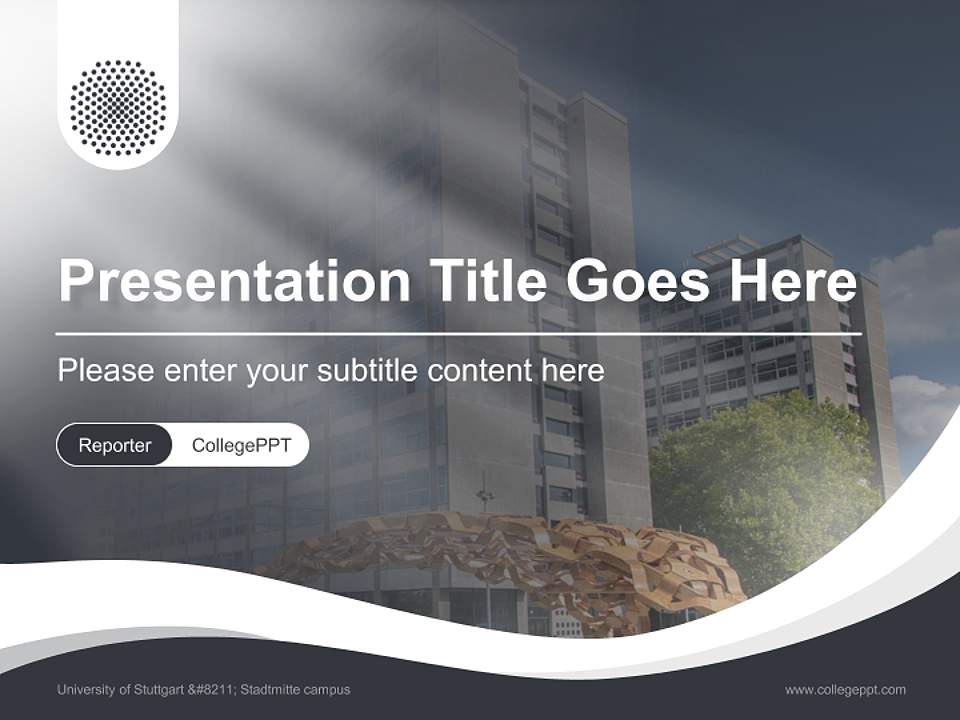 Presentation Title Goes Here

Please enter your subtitle content here

Reporter CollegePPT

University of Stuttgart &#8211; Stadtmitte campus

www.collegeppt.com